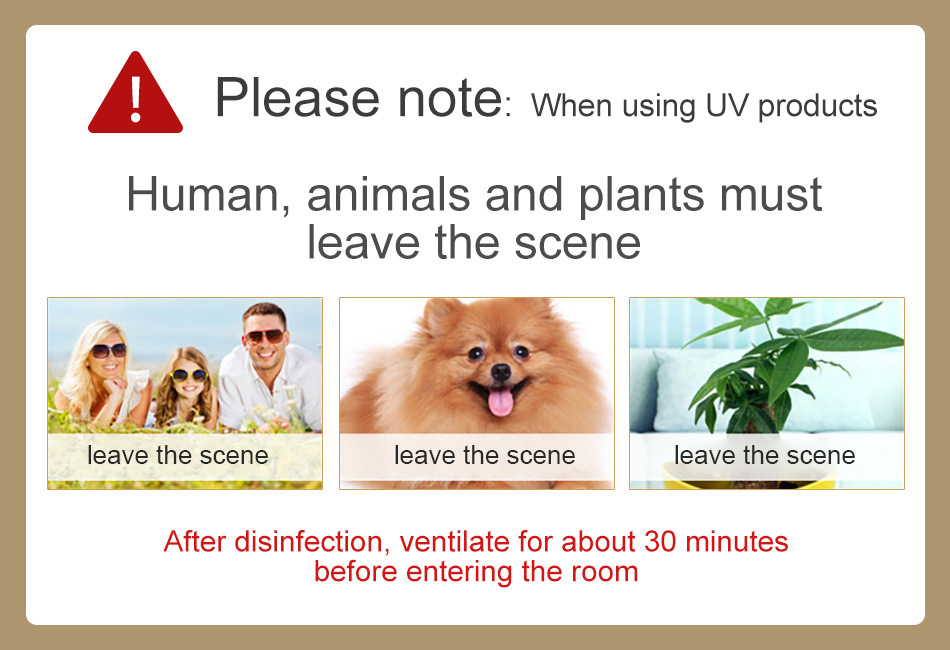 !

Please note: When using UV products

Human, animals and plants must leave the scene

leave the scene

leave the scene

leave the scene

After disinfection, ventilate for about 30 minutes before entering the room